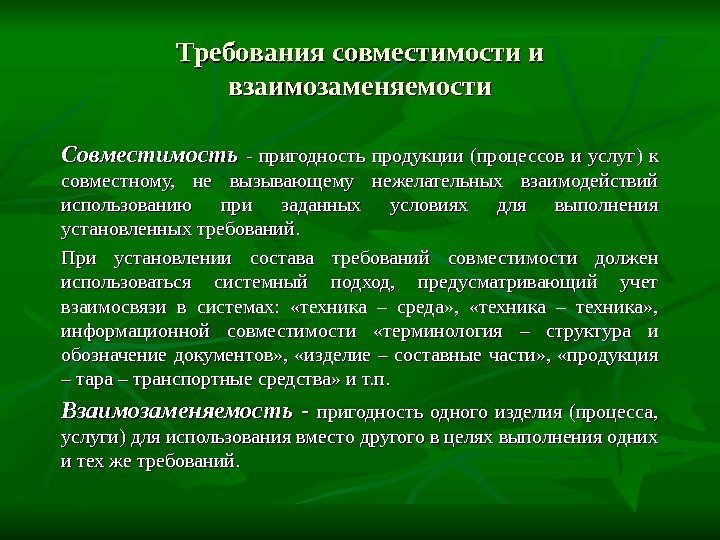 Требования совместимости и взаимозаменяемости

Совместимость - пригодность продукции (процессов и услуг) к совместному, не вызывающему нежелательных взаимодействий использованию при заданных условиях для выполнения установленных требований.

При установлении состава требований совместимости должен использоваться системный подход, предусматривающий учет взаимосвязи в системах: «техника – среда», «техника – техника», информационной совместимости «терминология – структура и обозначение документов», «изделие – составные части», «продукция – тара – транспортные средства» и т.п.

Взаимозаменяемость - пригодность одного изделия (процесса, услуги) для использования вместо другого в целях выполнения одних и тех же требований.